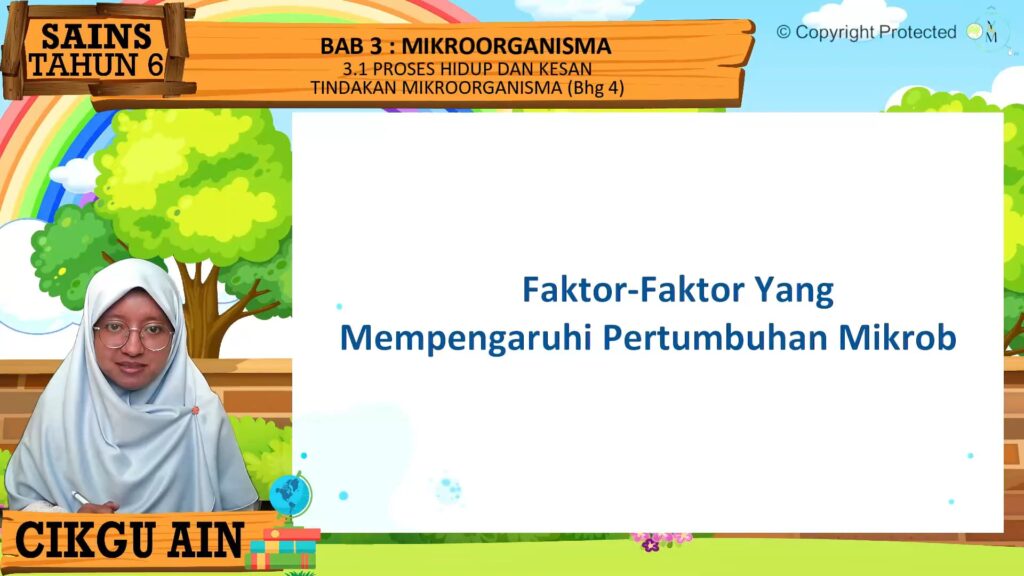 SAINS
TAHUN 6

BAB 3 : MIKROORGANISMA
3.1 PROSES HIDUP DAN KESAN
TINDAKAN MIKROORGANISMA (Bhg 4)

© Copyright Protected

Faktor-Faktor Yang
Mempengaruhi Pertumbuhan Mikrob

CIKGU AIN